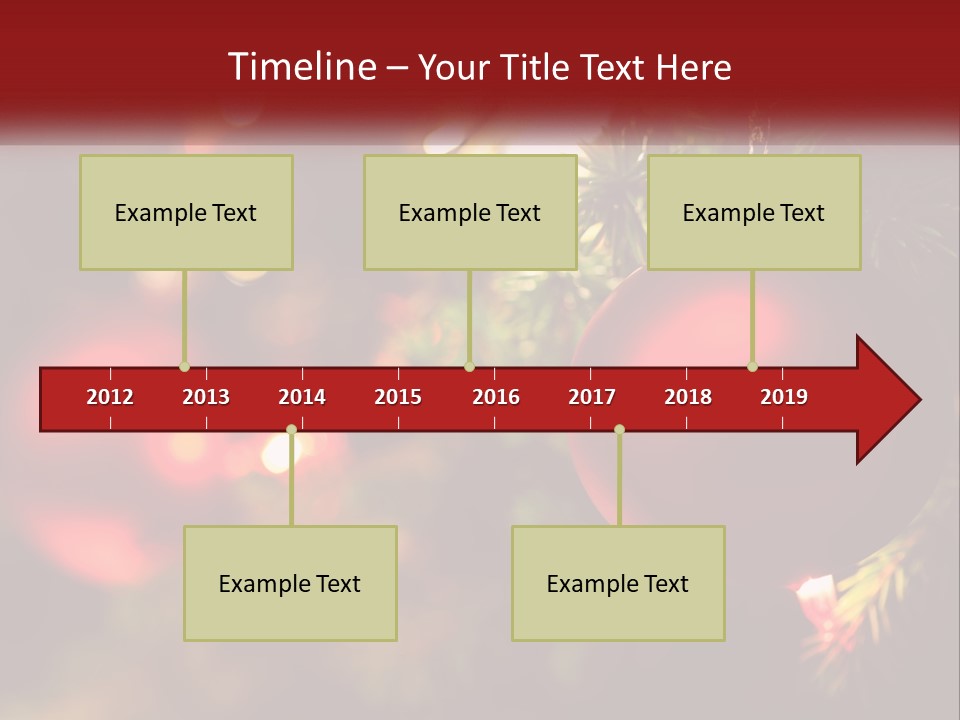 Timeline – Your Title Text Here

Example Text

Example Text

Example Text

2012 2013 2014 2015 2016 2017 2018 2019

Example Text

Example Text